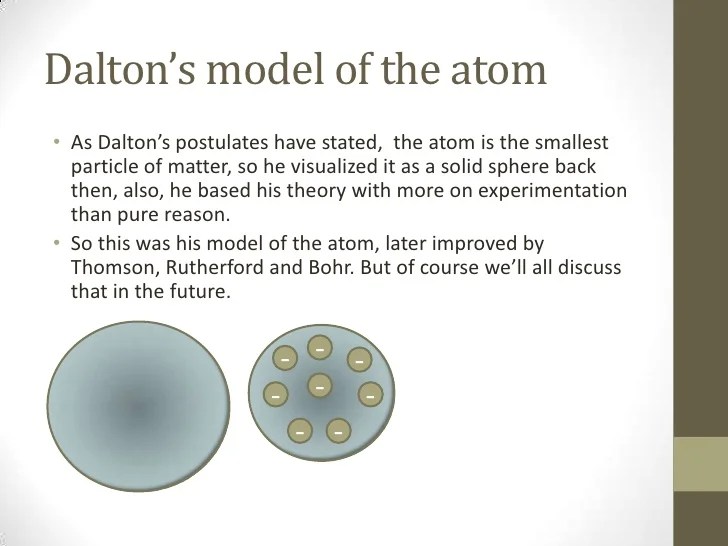 Dalton's model of the atom

• As Dalton's postulates have stated, the atom is the smallest particle of matter, so he visualized it as a solid sphere back then, also, he based his theory with more on experimentation than pure reason.
• So this was his model of the atom, later improved by Thomson, Rutherford and Bohr. But of course we'll all discuss that in the future.

-
-
-
-
-
-
-
-